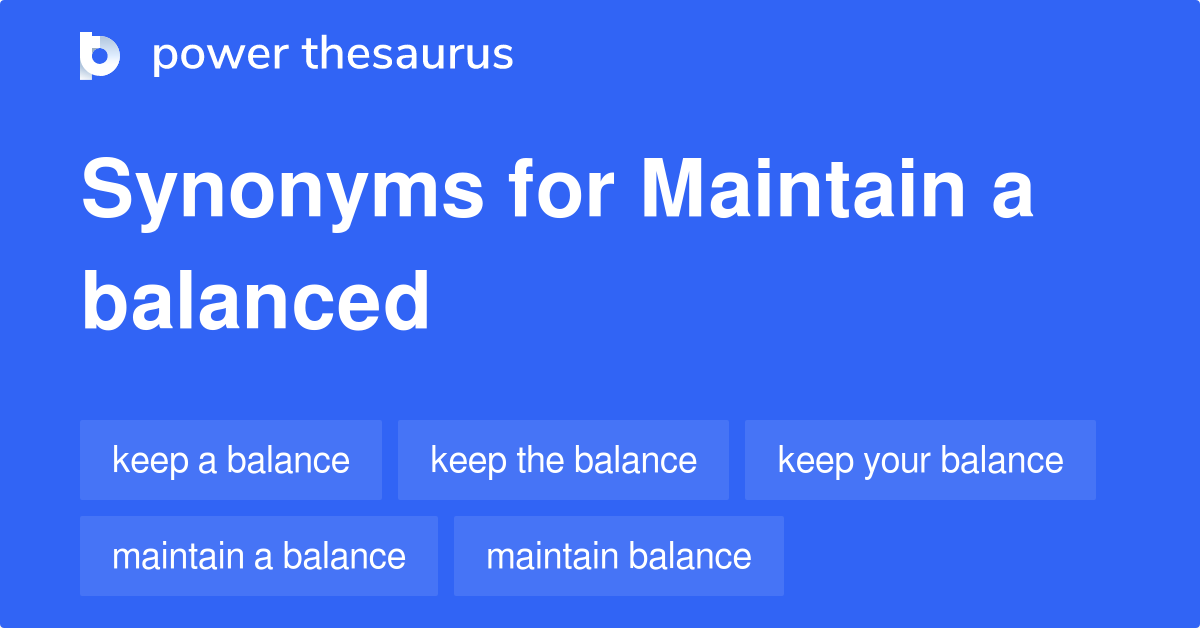 power thesaurus

Synonyms for Maintain a balanced

keep a balance
keep the balance
keep your balance
maintain a balance
maintain balance